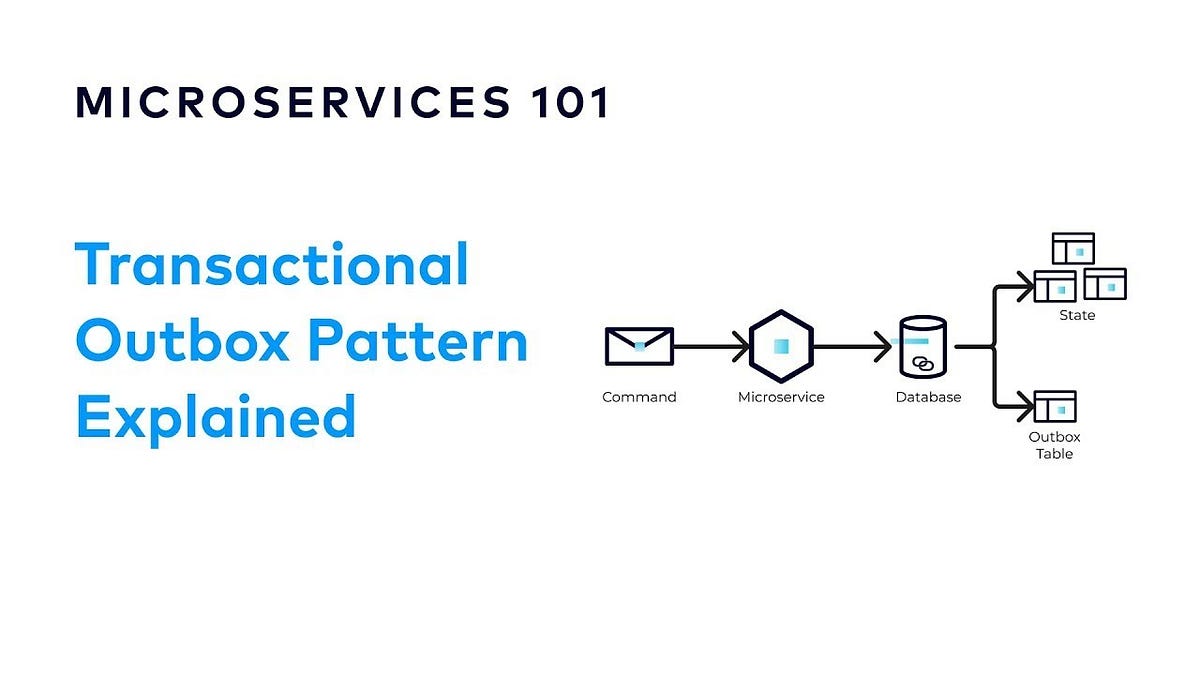 MICROSERVICES 101

Transactional Outbox Pattern Explained

Command

Microservice

Database

State

Outbox Table